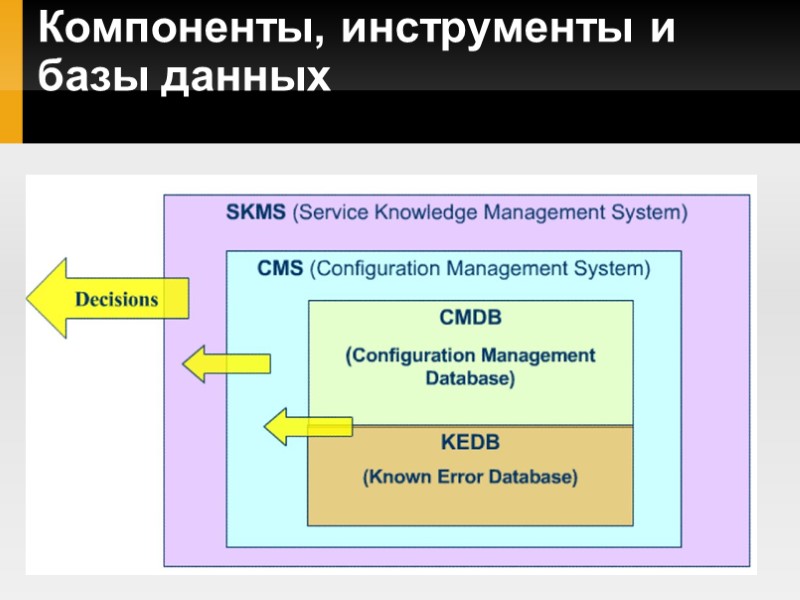 Компоненты, инструменты и базы данных

SKMS (Service Knowledge Management System)

CMS (Configuration Management System)

Decisions

CMDB

(Configuration Management Database)

KEDB

(Known Error Database)